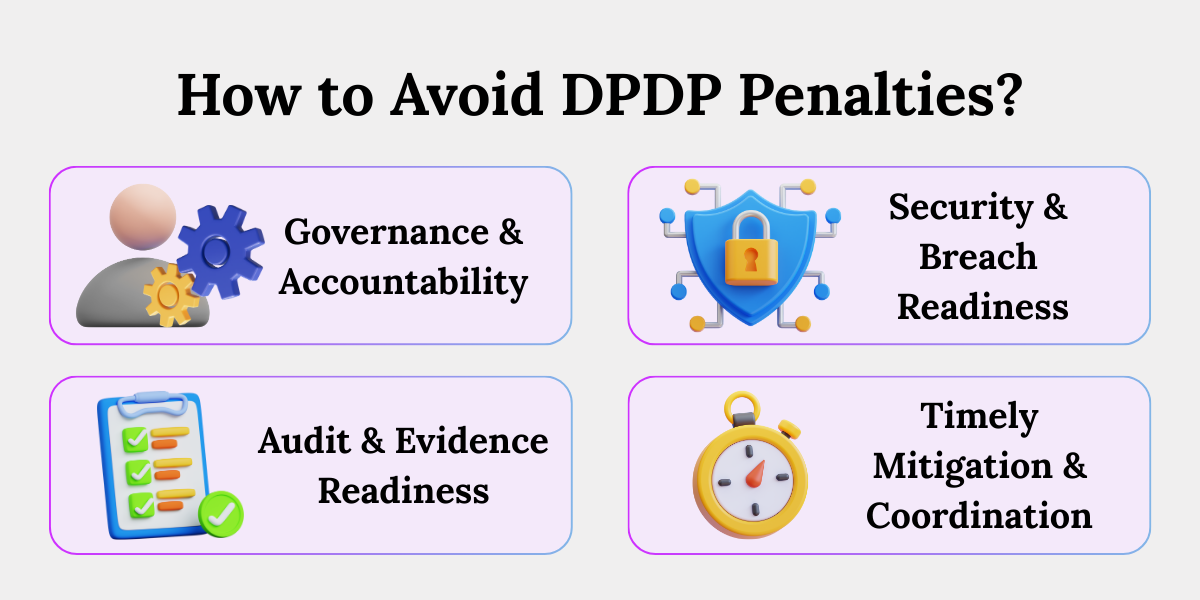 How to Avoid DPDP Penalties?

Governance & Accountability

Security & Breach Readiness

Audit & Evidence Readiness

Timely Mitigation & Coordination